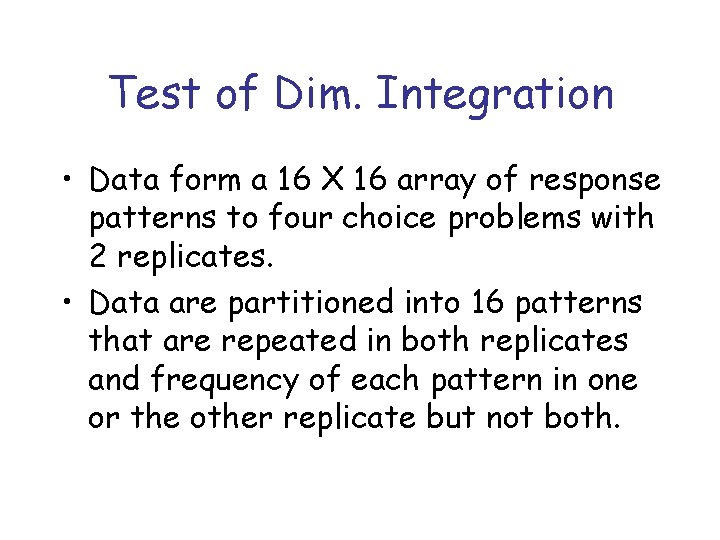 Test of Dim. Integration

• Data form a 16 X 16 array of response patterns to four choice problems with 2 replicates.

• Data are partitioned into 16 patterns that are repeated in both replicates and frequency of each pattern in one or the other replicate but not both.